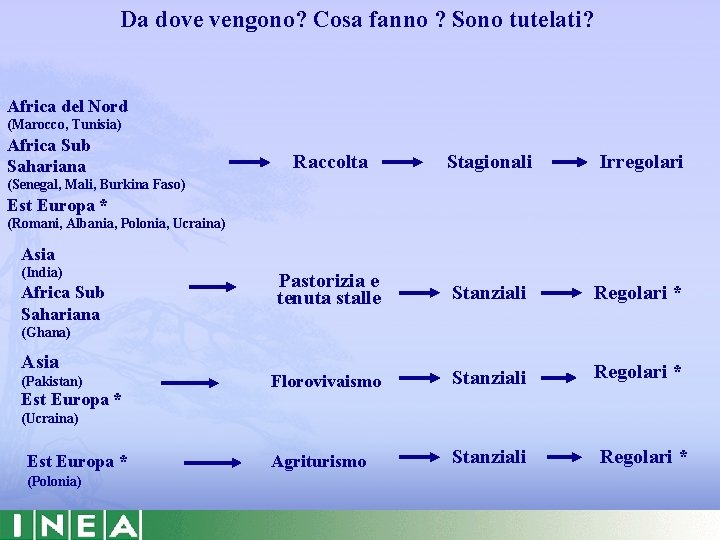 Da dove vengono? Cosa fanno ? Sono tutelati?

Africa del Nord
(Marocco, Tunisia)
Africa Sub Sahariana
(Senegal, Mali, Burkina Faso)
Est Europa *
(Romani, Albania, Polonia, Ucraina)

Raccolta

Stagionali

Irregolari

Asia
(India)
Africa Sub Sahariana
(Ghana)

Pastorizia e tenuta stalle

Stanziali

Regolari *

Asia
(Pakistan)
Est Europa *
(Ucraina)

Florovivaismo

Stanziali

Regolari *

Est Europa *
(Polonia)

Agriturismo

Stanziali

Regolari *

INEA